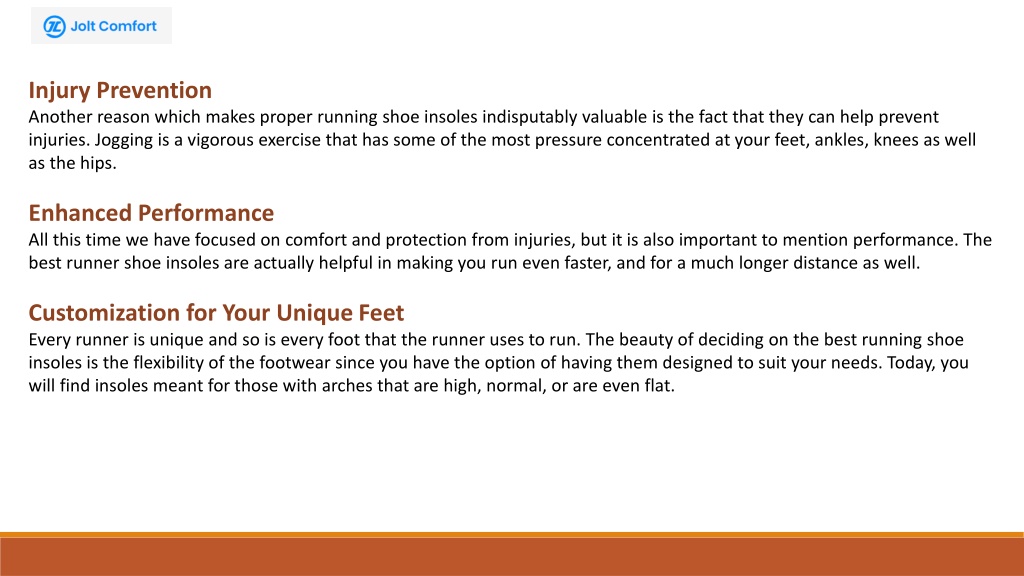 Jolt Comfort

Injury Prevention
Another reason which makes proper running shoe insoles indisputably valuable is the fact that they can help prevent injuries. Jogging is a vigorous exercise that has some of the most pressure concentrated at your feet, ankles, knees as well as the hips.

Enhanced Performance
All this time we have focused on comfort and protection from injuries, but it is also important to mention performance. The best runner shoe insoles are actually helpful in making you run even faster, and for a much longer distance as well.

Customization for Your Unique Feet
Every runner is unique and so is every foot that the runner uses to run. The beauty of deciding on the best running shoe insoles is the flexibility of the footwear since you have the option of having them designed to suit your needs. Today, you will find insoles meant for those with arches that are high, normal, or are even flat.